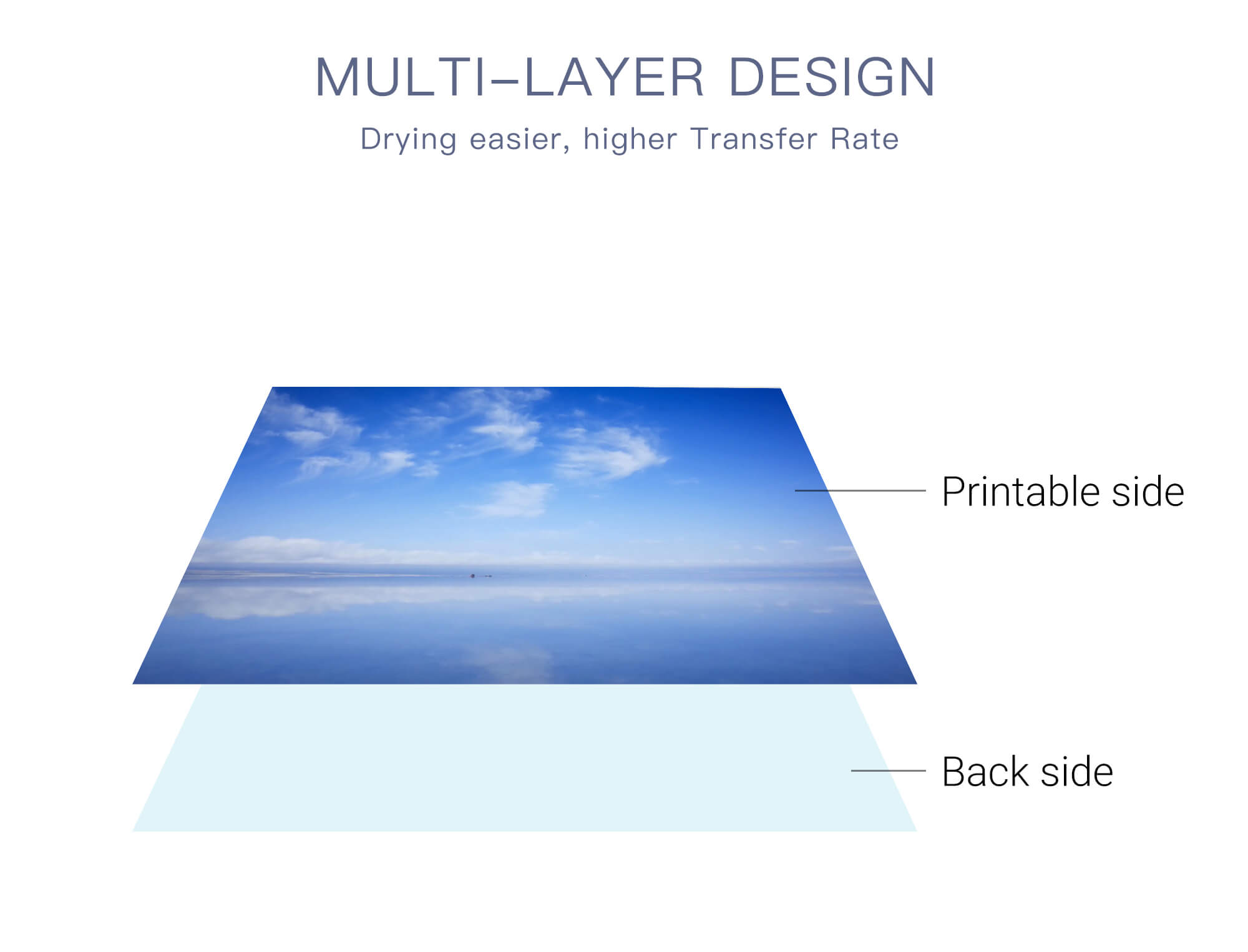 MULTI-LAYER DESIGN

Drying easier, higher Transfer Rate

Printable side

Back side